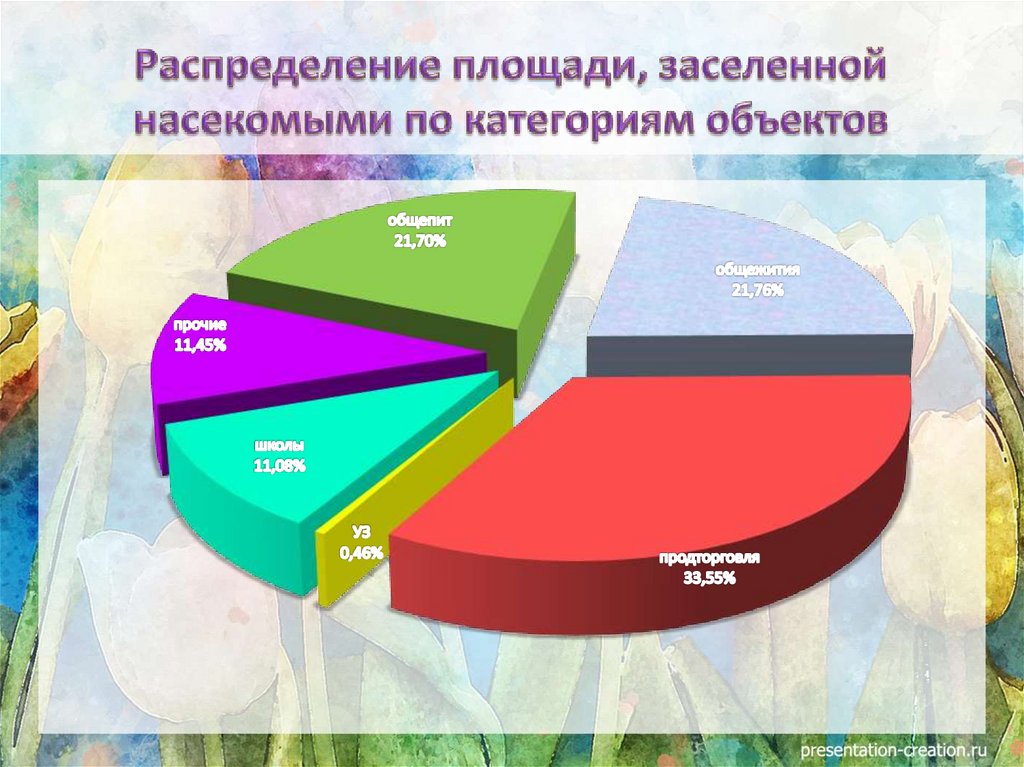 Распределение площади, заселенной насекомыми по категориям объектов

общепит
21,70%

общежития
21,76%

прочие
11,45%

школы
11,08%

УЗ
0,46%

продторговля
33,55%

presentation-creation.ru